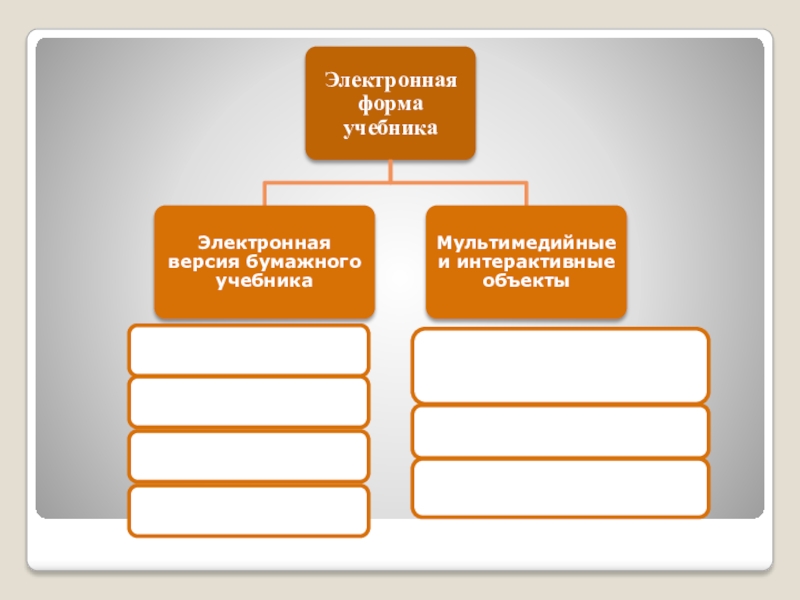 Электронная форма учебника

Электронная версия бумажного учебника

Мультимедийные и интерактивные объекты